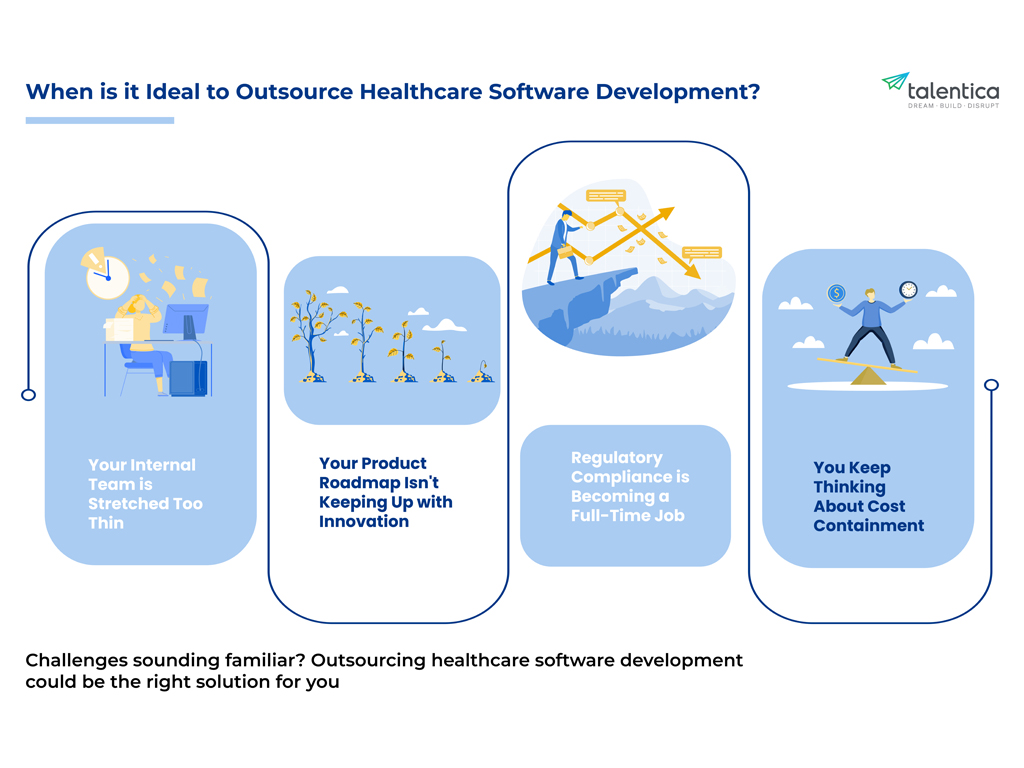 When is it Ideal to Outsource Healthcare Software Development?

talentica
DREAM · BUILD · DISRUPT

Your Internal Team is Stretched Too Thin

Your Product Roadmap Isn't Keeping Up with Innovation

Regulatory Compliance is Becoming a Full-Time Job

You Keep Thinking About Cost Containment

Challenges sounding familiar? Outsourcing healthcare software development could be the right solution for you